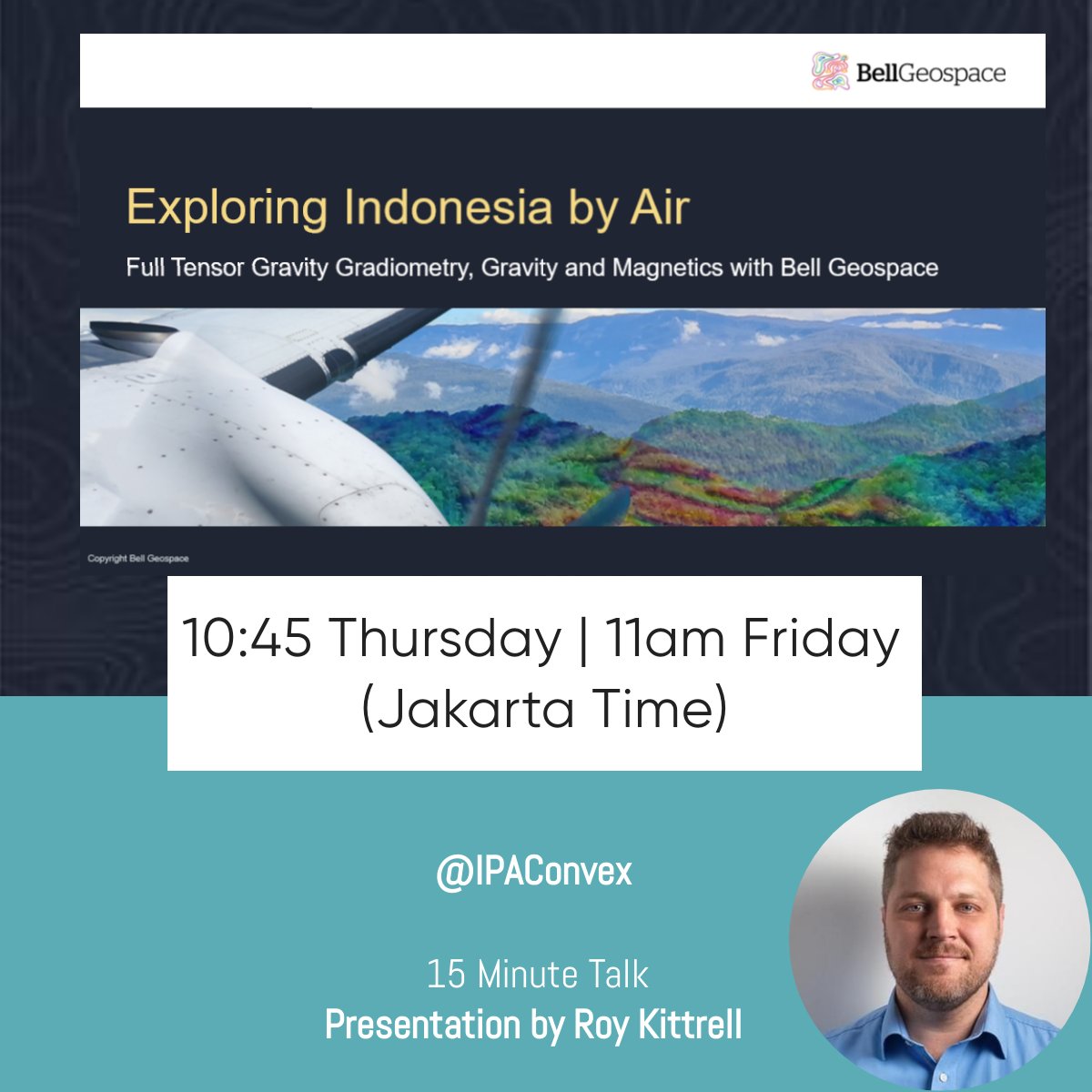 BellGeospace

Exploring Indonesia by Air

Full Tensor Gravity Gradiometry, Gravity and Magnetics with Bell Geospace

Copyright Bell Geospace

10:45 Thursday | 11am Friday (Jakarta Time)

@IPAConvex

15 Minute Talk
Presentation by Roy Kittrell